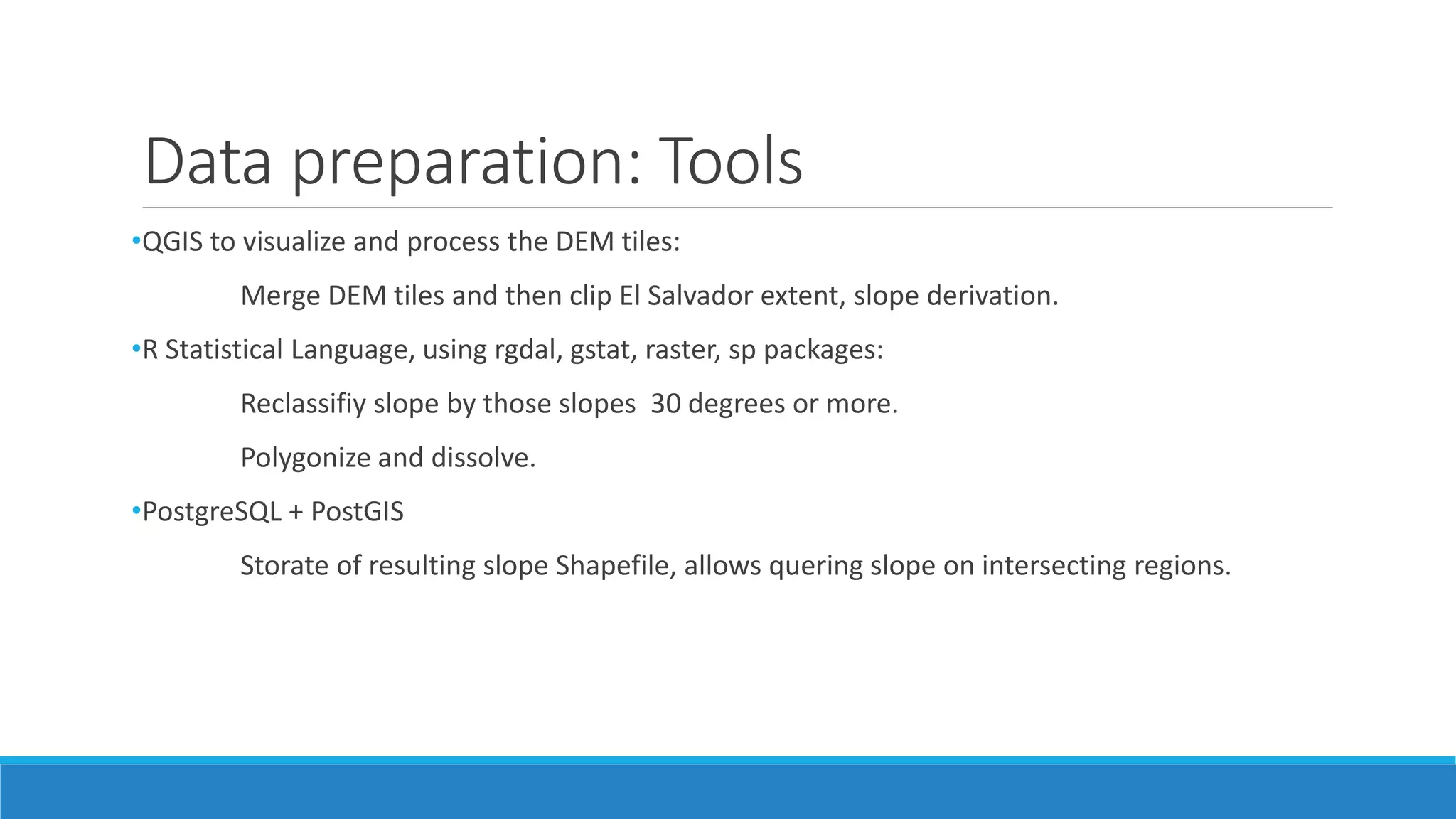 Data preparation: Tools

•QGIS to visualize and process the DEM tiles:

Merge DEM tiles and then clip El Salvador extent, slope derivation.

•R Statistical Language, using rgdal, gstat, raster, sp packages:

Reclassifiy slope by those slopes  30 degrees or more.

Polygonize and dissolve.

•PostgreSQL + PostGIS

Storate of resulting slope Shapefile, allows quering slope on intersecting regions.